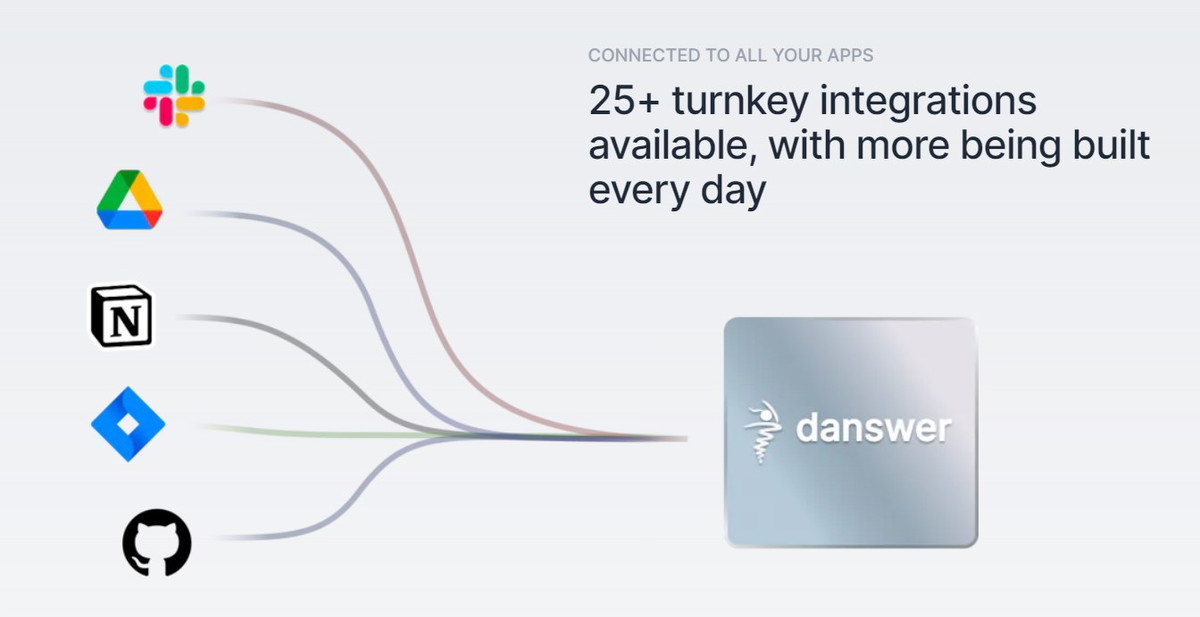 CONNECTED TO ALL YOUR APPS

25+ turnkey integrations available, with more being built every day

N

danswer